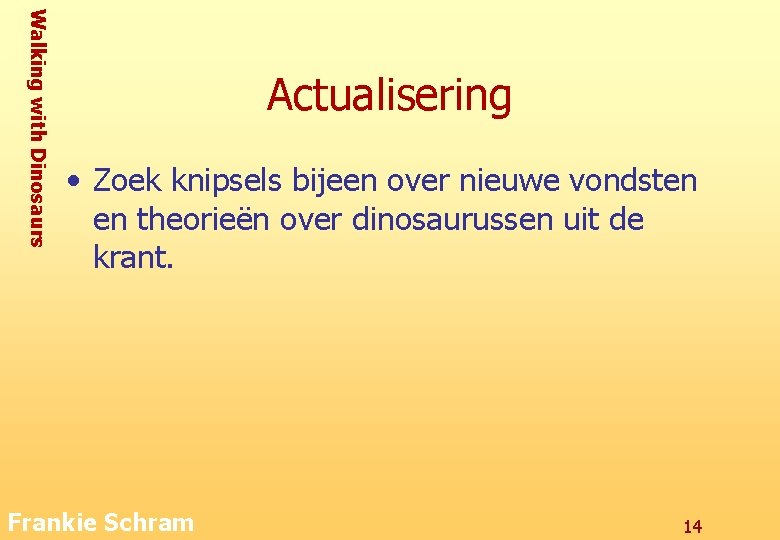 Walking with Dinosaurs

Actualisering

• Zoek knipsels bijeen over nieuwe vondsten en theorieën over dinosaurussen uit de krant.

Frankie Schram

14